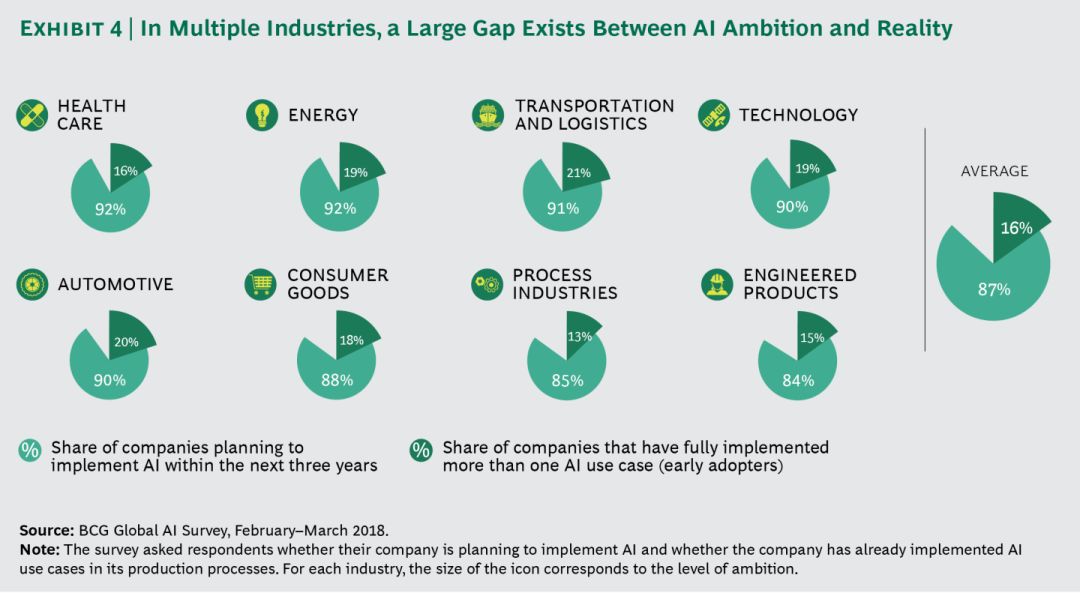 EXHIBIT 4 | In Multiple Industries, a Large Gap Exists Between AI Ambition and Reality

HEALTH CARE
16%
92%

ENERGY
19%
92%

TRANSPORTATION AND LOGISTICS
21%
91%

TECHNOLOGY
19%
90%

AVERAGE
16%
87%

AUTOMOTIVE
20%
90%

CONSUMER GOODS
18%
88%

PROCESS INDUSTRIES
13%
85%

ENGINEERED PRODUCTS
15%
84%

% Share of companies planning to implement AI within the next three years

% Share of companies that have fully implemented more than one AI use case (early adopters)

Source: BCG Global AI Survey, February–March 2018.
Note: The survey asked respondents whether their company is planning to implement AI and whether the company has already implemented AI use cases in its production processes. For each industry, the size of the icon corresponds to the level of ambition.